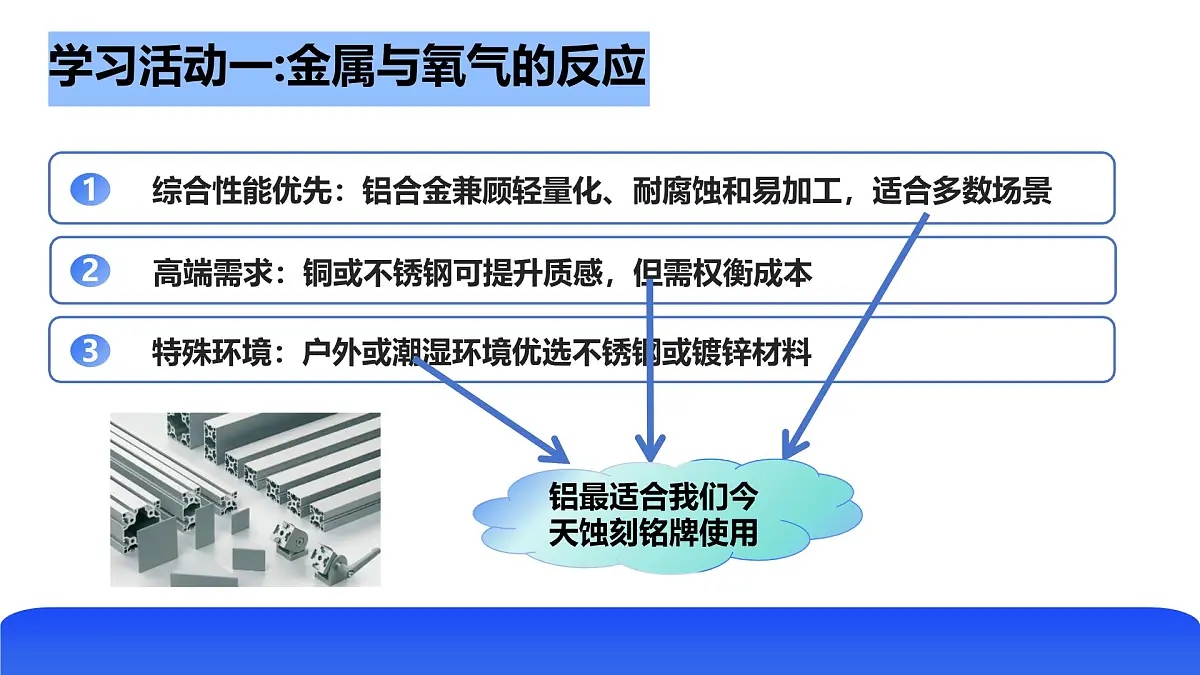 学习活动一:金属与氧气的反应

1 综合性能优先：铝合金兼顾轻量化、耐腐蚀和易加工，适合多数场景

2 高端需求：铜或不锈钢可提升质感，但需权衡成本

3 特殊环境：户外或潮湿环境优选不锈钢或镀锌材料

铝最适合我们今天蚀刻铭牌使用